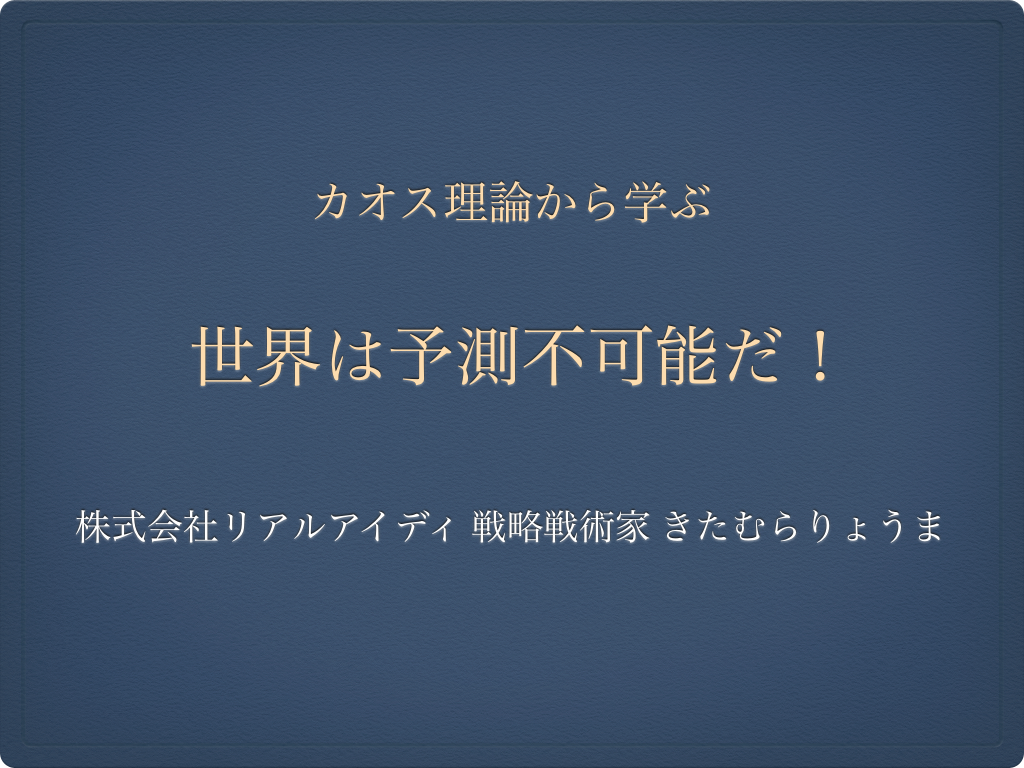 カオス理論から学ぶ

世界は予測不可能だ！

株式会社リアルアイディ 戦略戦術家 きたむらりょうま